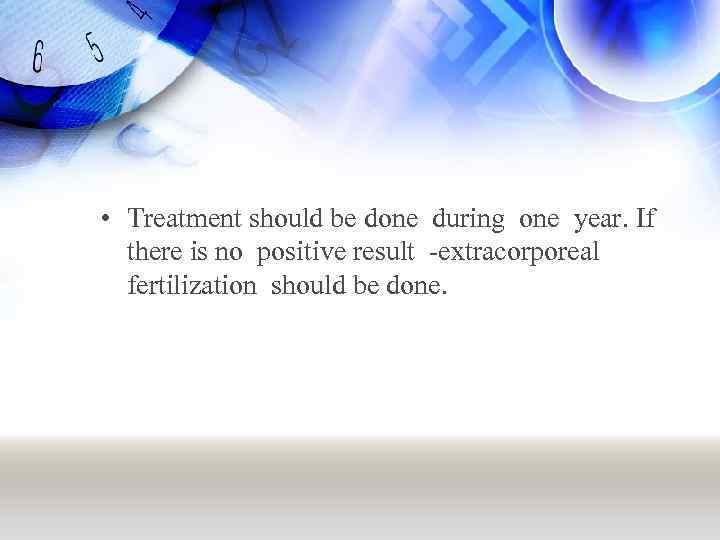 6 5 4

• Treatment should be done during one year. If there is no positive result -extracorporeal fertilization should be done.